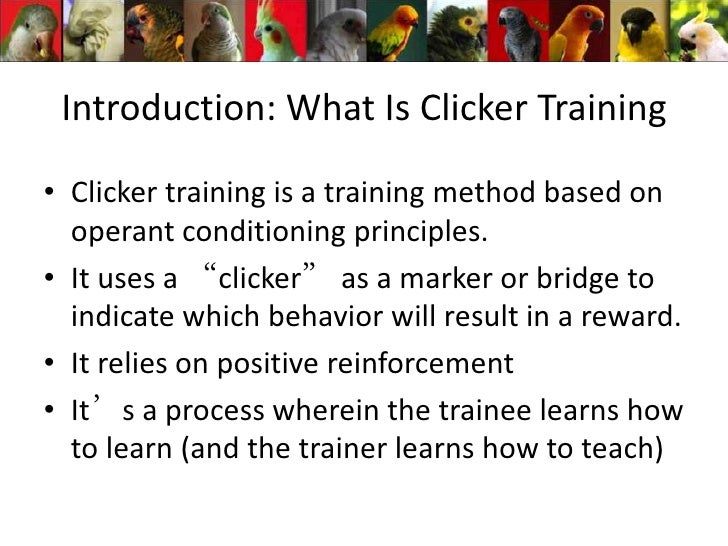 Introduction: What Is Clicker Training

• Clicker training is a training method based on operant conditioning principles.

• It uses a “clicker” as a marker or bridge to indicate which behavior will result in a reward.

• It relies on positive reinforcement

• It’s a process wherein the trainee learns how to learn (and the trainer learns how to teach)